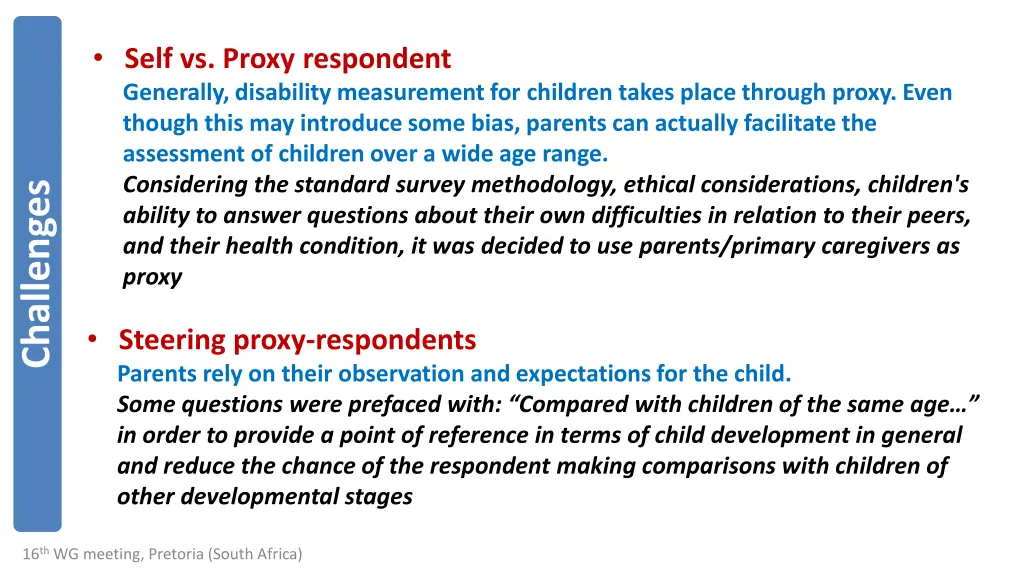 Challenges

• Self vs. Proxy respondent
Generally, disability measurement for children takes place through proxy. Even though this may introduce some bias, parents can actually facilitate the assessment of children over a wide age range.
Considering the standard survey methodology, ethical considerations, children's ability to answer questions about their own difficulties in relation to their peers, and their health condition, it was decided to use parents/primary caregivers as proxy

• Steering proxy-respondents
Parents rely on their observation and expectations for the child.
Some questions were prefaced with: “Compared with children of the same age…” in order to provide a point of reference in terms of child development in general and reduce the chance of the respondent making comparisons with children of other developmental stages

16$^{th}$ WG meeting, Pretoria (South Africa)